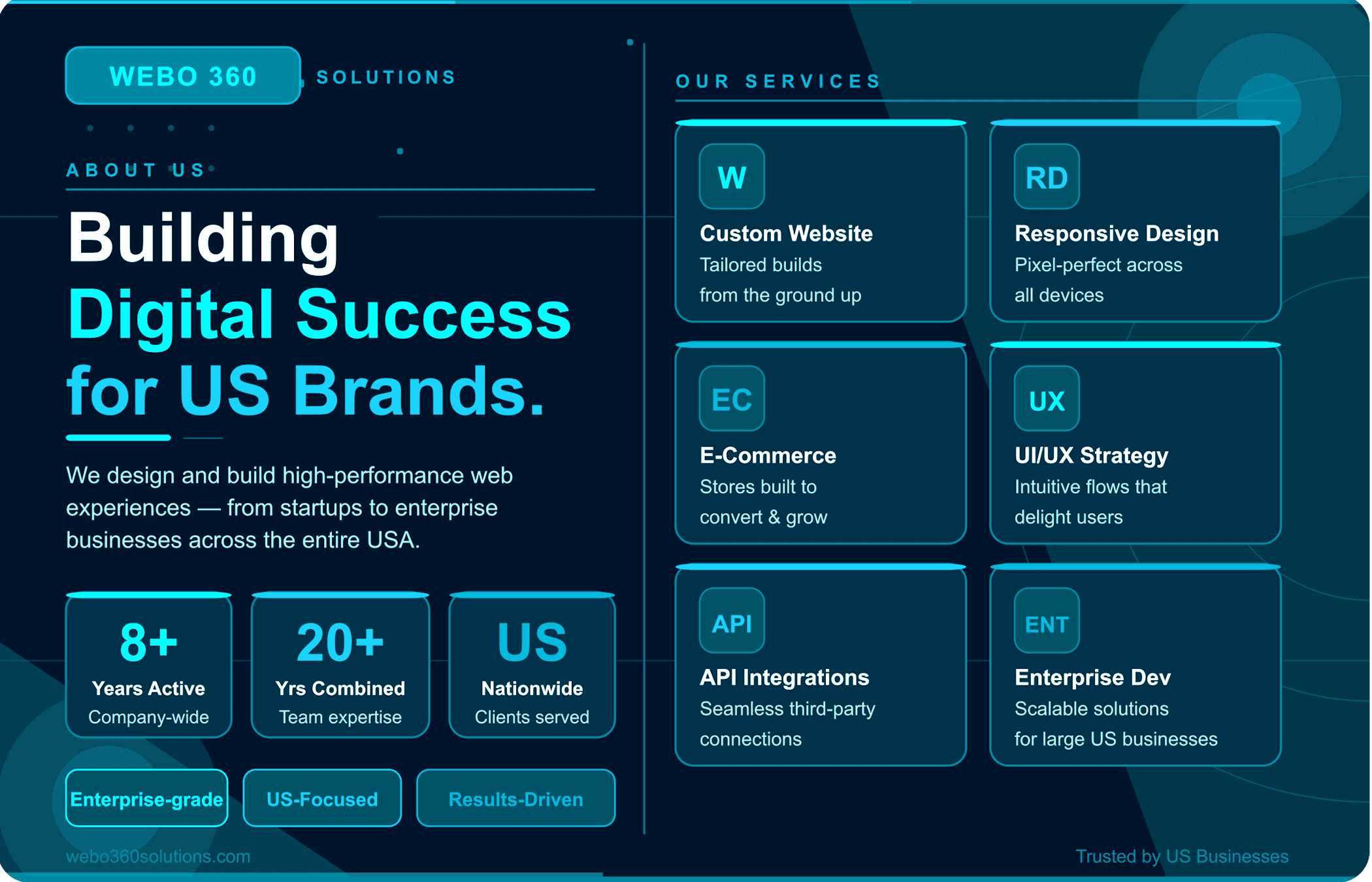 WEBO 360 SOLUTIONS

ABOUT US

Building Digital Success for US Brands.

We design and build high-performance web experiences — from startups to enterprise businesses across the entire USA.

8+
Years Active
Company-wide

20+
Yrs Combined
Team expertise

US
Nationwide
Clients served

Enterprise-grade
US-Focused
Results-Driven

webo360solutions.com

OUR SERVICES

W
Custom Website
Tailored builds from the ground up

RD
Responsive Design
Pixel-perfect across all devices

EC
E-Commerce
Stores built to convert & grow

UX
UI/UX Strategy
Intuitive flows that delight users

API
API Integrations
Seamless third-party connections

ENT
Enterprise Dev
Scalable solutions for large US businesses

Trusted by US Businesses